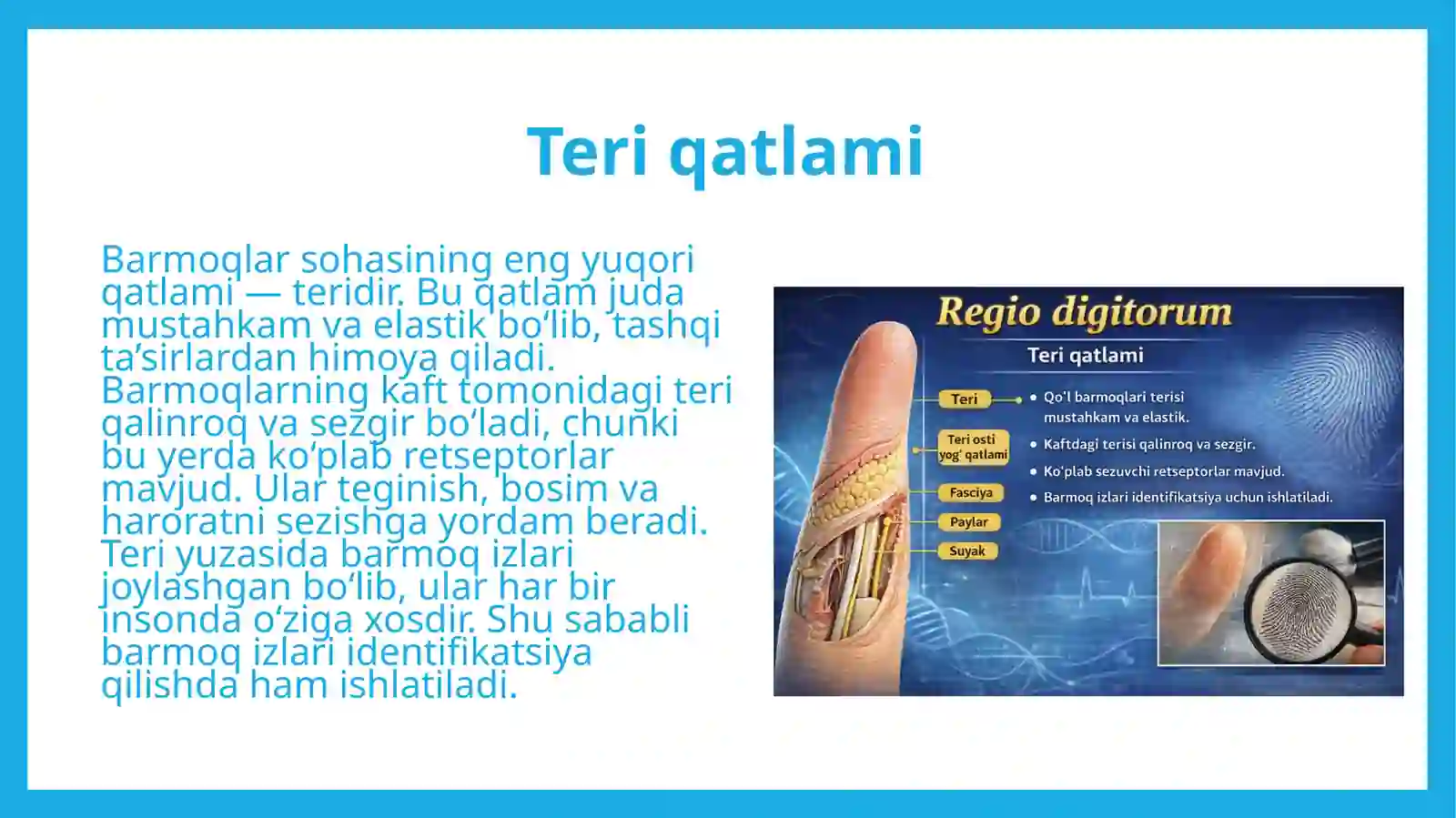 Teri qatlami

Barmoqlar sohasining eng yuqori qatlami — teridir. Bu qatlam juda mustahkam va elastik bo‘lib, tashqi ta’sirlardan himoya qiladi. Barmoqlarning kaft tomonidagi teri qalinroq va sezgir bo‘ladi, chunki bu yerda ko‘plab retseptorlar mavjud. Ular teginish, bosim va haroratni sezishga yordam beradi. Teri yuzasida barmoq izlari joylashgan bo‘lib, ular har bir insonda o‘ziga xosdir. Shu sababli barmoq izlari identifikatsiya qilishda ham ishlatiladi.

Regio digitorum

Teri qatlami

Teri

Teri osti yog' qatlami

Fasciya

Paylar

Suyak

• Qo'l barmoqlari terisi mustahkam va elastik.

• Kaftdagi terisi qalinroq va sezgir.

• Ko'plab sezuvchi retseptorlar mavjud.

• Barmoq izlari identifikatsiya uchun ishlatiladi.